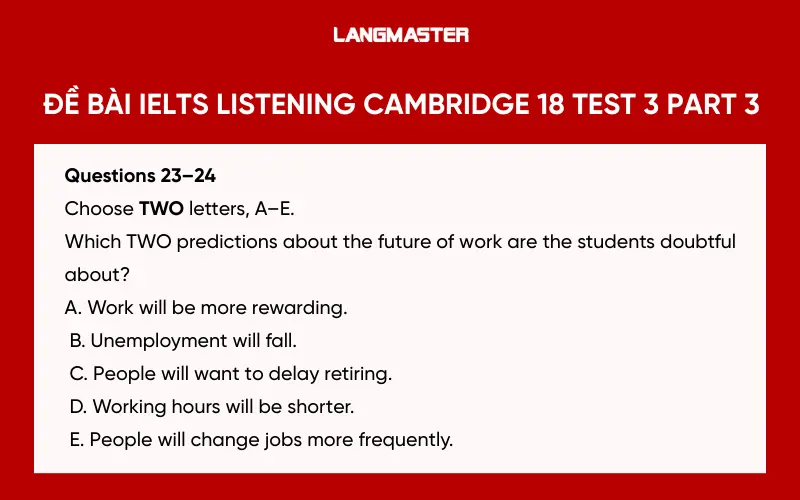 LANGMASTER

ĐỀ BÀI IELTS LISTENING CAMBRIDGE 18 TEST 3 PART 3

Questions 23–24

Choose TWO letters, A–E.

Which TWO predictions about the future of work are the students doubtful about?

A. Work will be more rewarding.

B. Unemployment will fall.

C. People will want to delay retiring.

D. Working hours will be shorter.

E. People will change jobs more frequently.